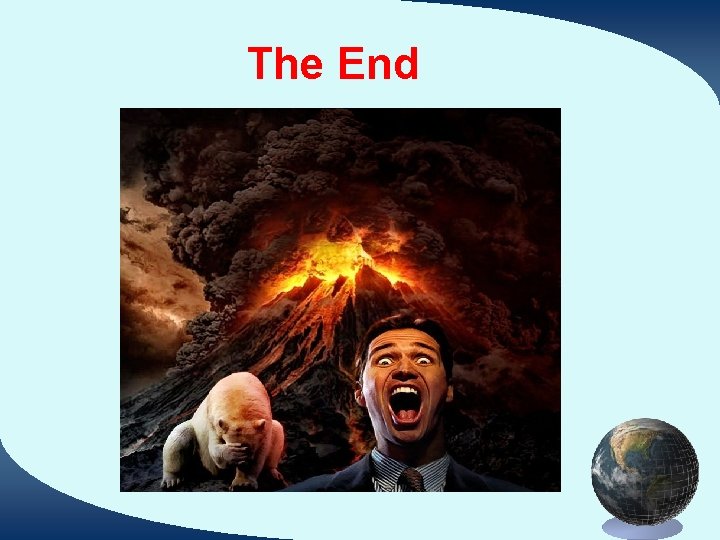 The End